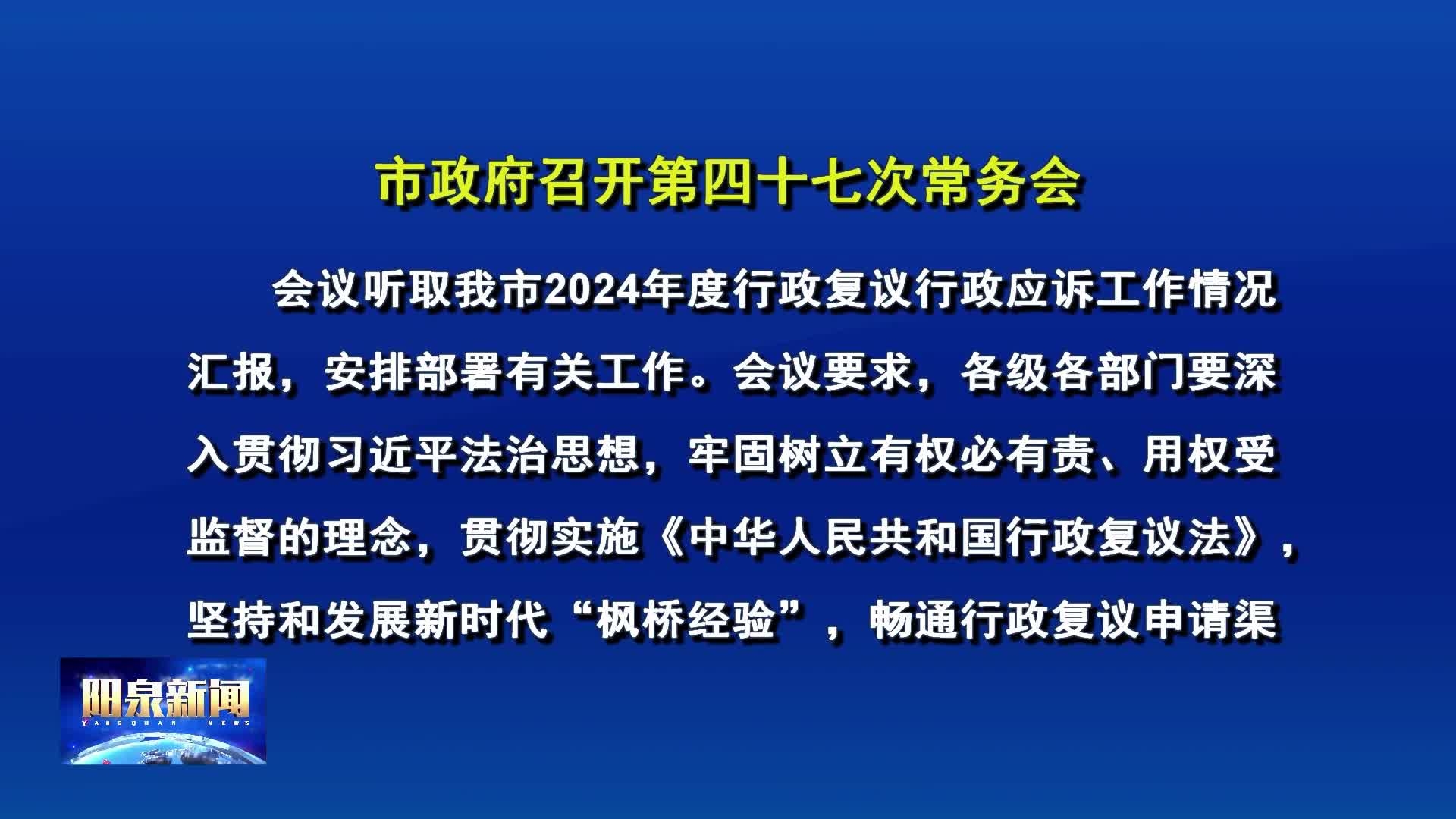 市政府召开第四十七次常务会

会议听取我市2024年度行政复议行政应诉工作情况汇报，安排部署有关工作。会议要求，各级各部门要深入贯彻习近平法治思想，牢固树立有权必有责、用权受监督的理念，贯彻实施《中华人民共和国行政复议法》，坚持和发展新时代“枫桥经验”，畅通行政复议申请渠

阳泉新闻
YANGQUAN NEWS